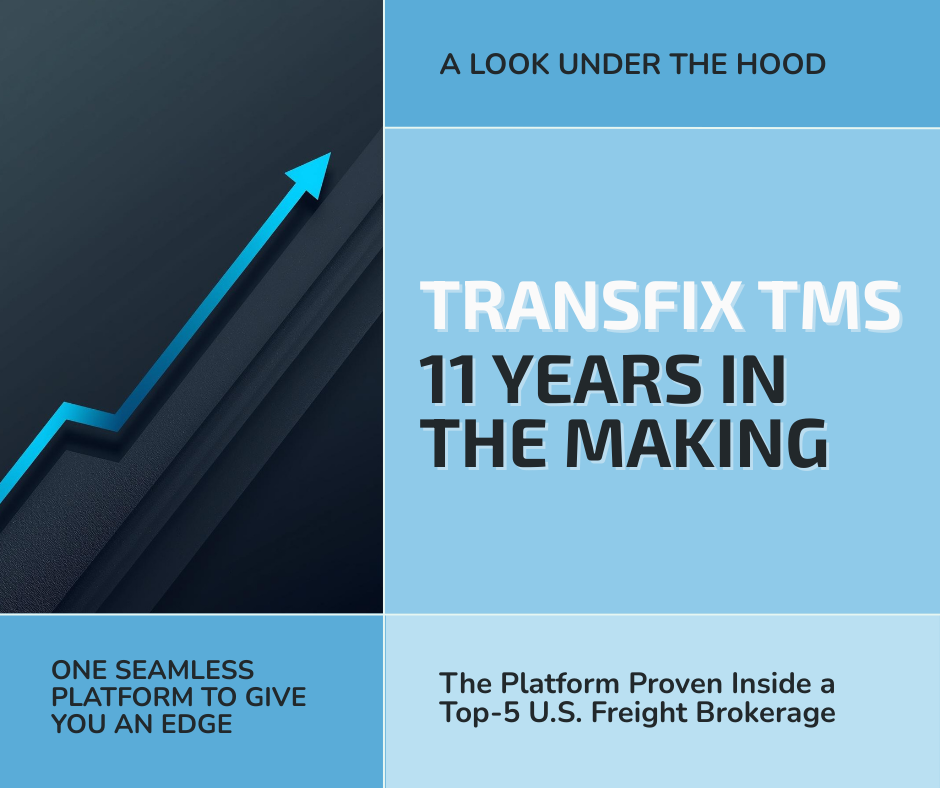 A LOOK UNDER THE HOOD

TRANSFIX TMS
11 YEARS IN THE MAKING

ONE SEAMLESS PLATFORM TO GIVE YOU AN EDGE

The Platform Proven Inside a Top-5 U.S. Freight Brokerage